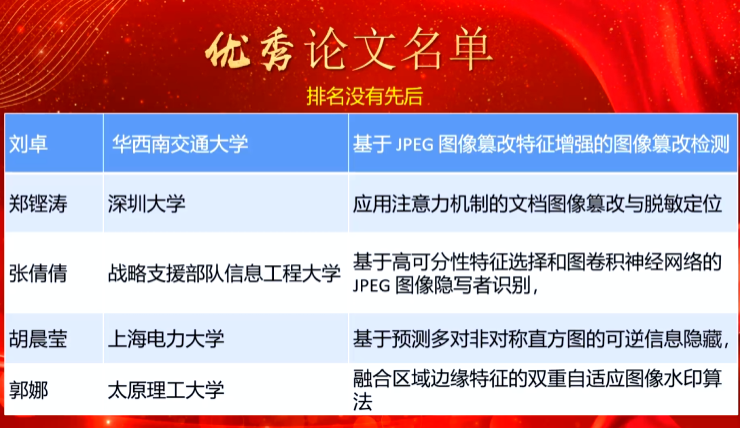 优秀论文名单

排名没有先后

| 刘卓 | 华西南交通大学 | 基于 JPEG 图像篡改特征增强的图像篡改检测 |
|---|---|---|
| 郑铿涛 | 深圳大学 | 应用注意力机制的文档图像篡改与脱敏定位 |
| 张倩倩 | 战略支援部队信息工程大学 | 基于高可分性特征选择和图卷积神经网络的 JPEG 图像隐写者识别， |
| 胡晨莹 | 上海电力大学 | 基于预测多对非对称直方图的可逆信息隐藏， |
| 郭娜 | 太原理工大学 | 融合区域边缘特征的双重自适应图像水印算法 |